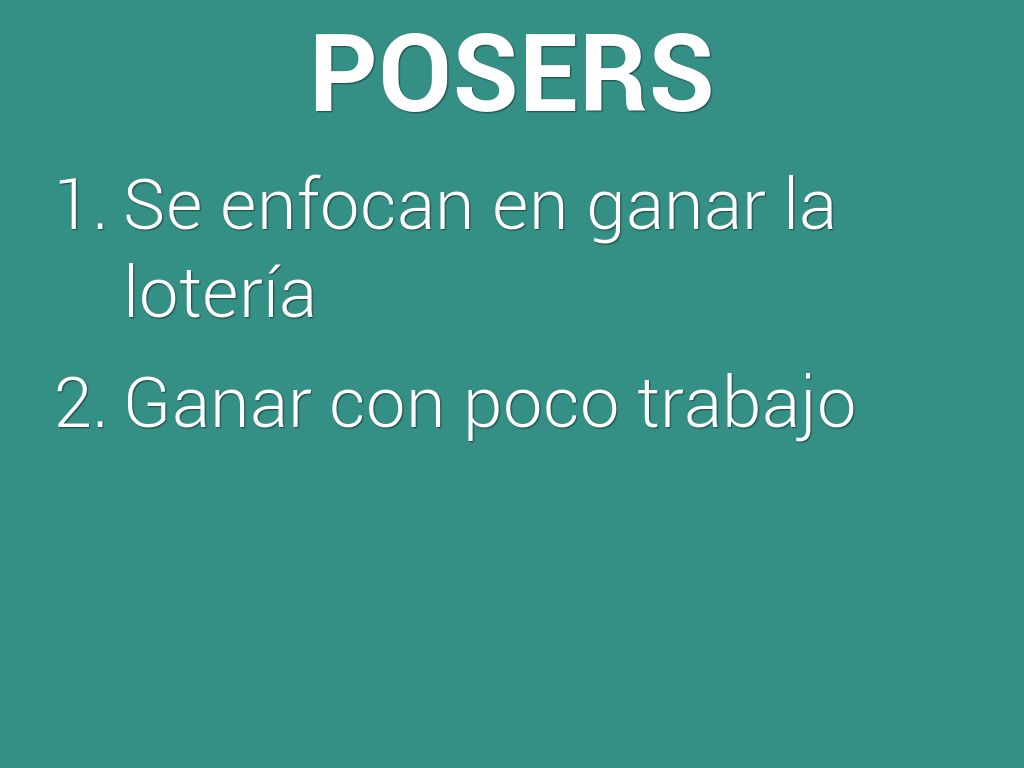 POSERS

1. Se enfocan en ganar la lotería

2. Ganar con poco trabajo